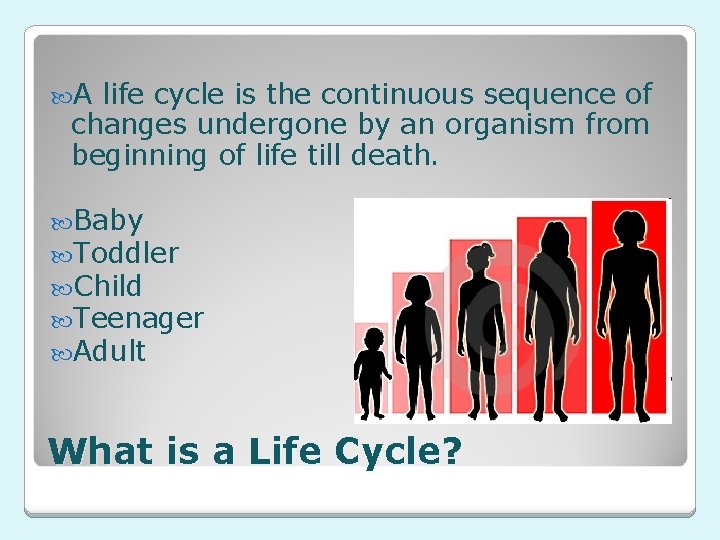 A life cycle is the continuous sequence of changes undergone by an organism from beginning of life till death.

Baby
Toddler
Child
Teenager
Adult

What is a Life Cycle?